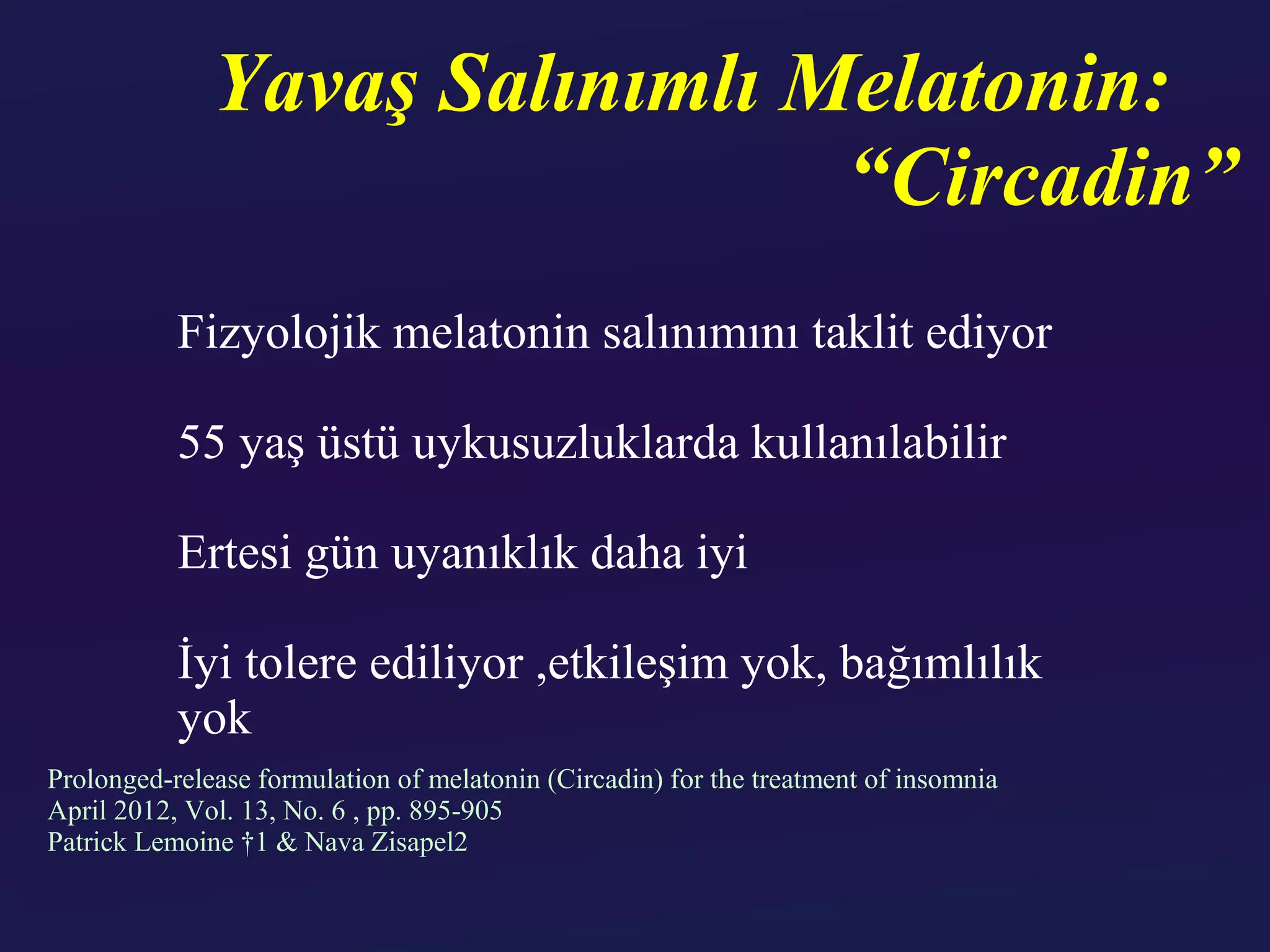 Yavaş Salınımlı Melatonin: “Circadin”

Fizyolojik melatonin salınımını taklit ediyor

55 yaş üstü uykusuzluklarda kullanılabilir

Ertesi gün uyanıklık daha iyi

İyi tolere ediliyor ,etkileşim yok, bağımlılık yok

Prolonged-release formulation of melatonin (Circadin) for the treatment of insomnia
April 2012, Vol. 13, No. 6 , pp. 895-905
Patrick Lemoine †1 & Nava Zisapel2